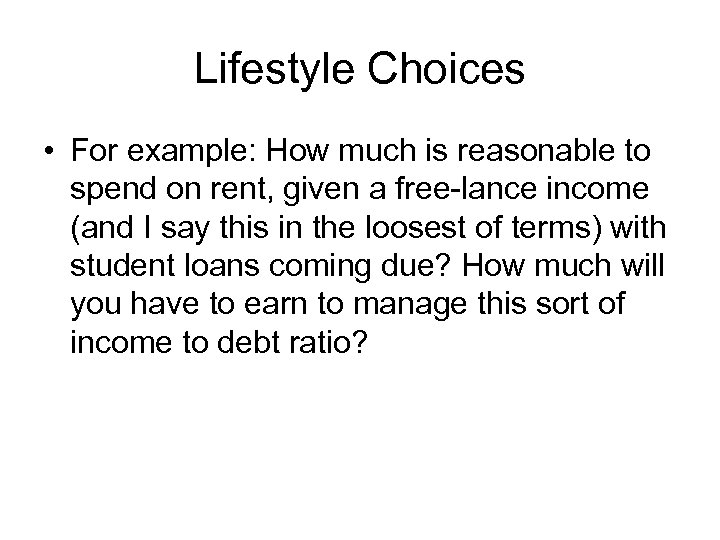 Lifestyle Choices

• For example: How much is reasonable to spend on rent, given a free-lance income (and I say this in the loosest of terms) with student loans coming due? How much will you have to earn to manage this sort of income to debt ratio?